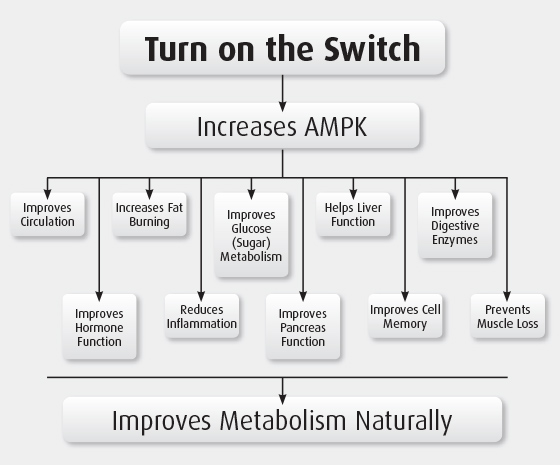 Turn on the Switch

Increases AMPK

Improves Circulation

Increases Fat Burning

Improves Glucose (Sugar) Metabolism

Helps Liver Function

Improves Digestive Enzymes

Improves Hormone Function

Reduces Inflammation

Improves Pancreas Function

Improves Cell Memory

Prevents Muscle Loss

Improves Metabolism Naturally